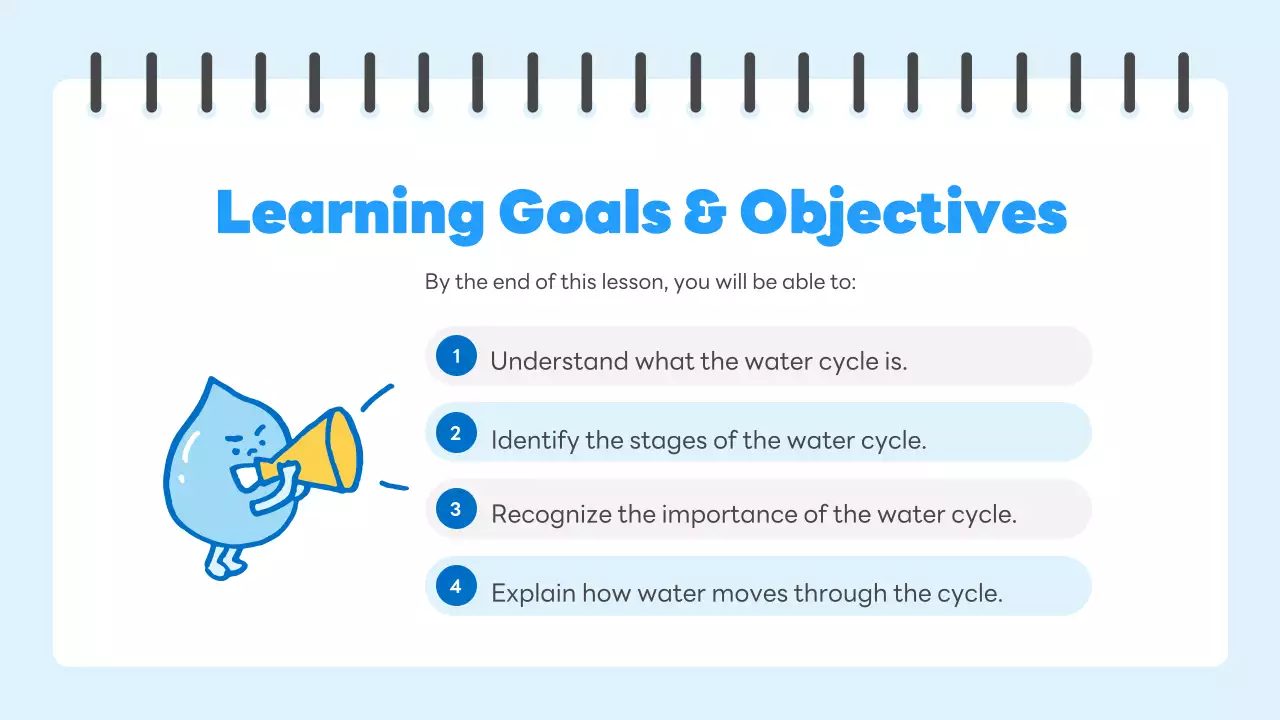 Learning Goals & Objectives

By the end of this lesson, you will be able to:

1 Understand what the water cycle is.

2 Identify the stages of the water cycle.

3 Recognize the importance of the water cycle.

4 Explain how water moves through the cycle.